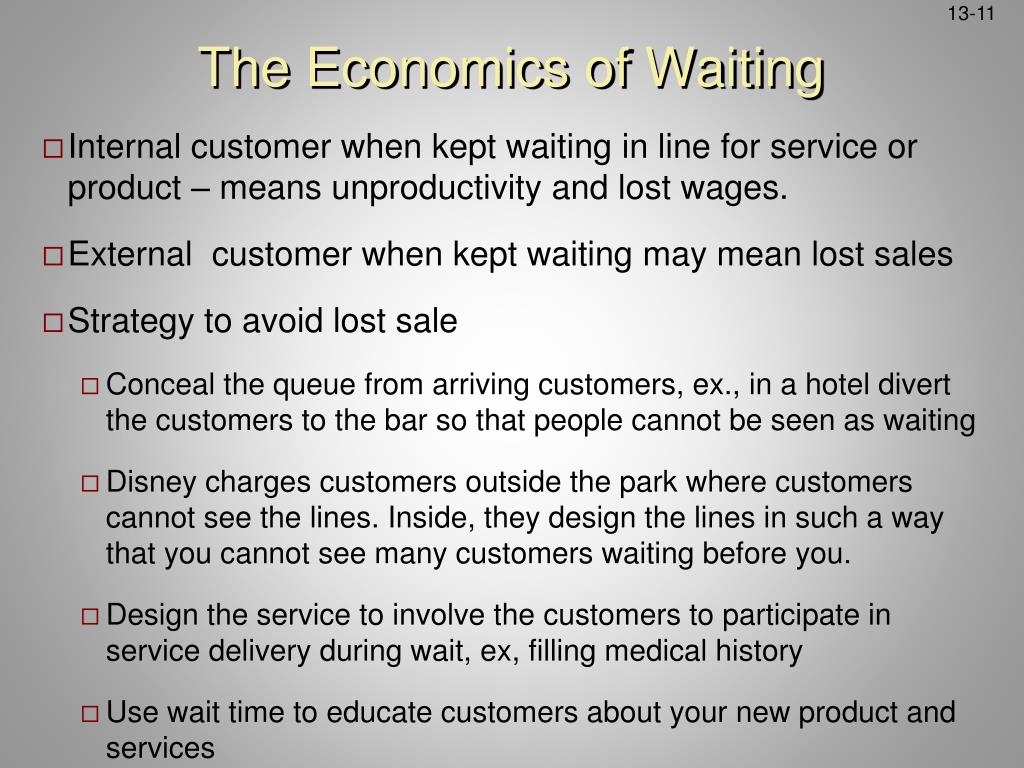 13-11

The Economics of Waiting

□ Internal customer when kept waiting in line for service or product – means unproductivity and lost wages.

□ External customer when kept waiting may mean lost sales

□ Strategy to avoid lost sale

□ Conceal the queue from arriving customers, ex., in a hotel divert the customers to the bar so that people cannot be seen as waiting

□ Disney charges customers outside the park where customers cannot see the lines. Inside, they design the lines in such a way that you cannot see many customers waiting before you.

□ Design the service to involve the customers to participate in service delivery during wait, ex, filling medical history

□ Use wait time to educate customers about your new product and services